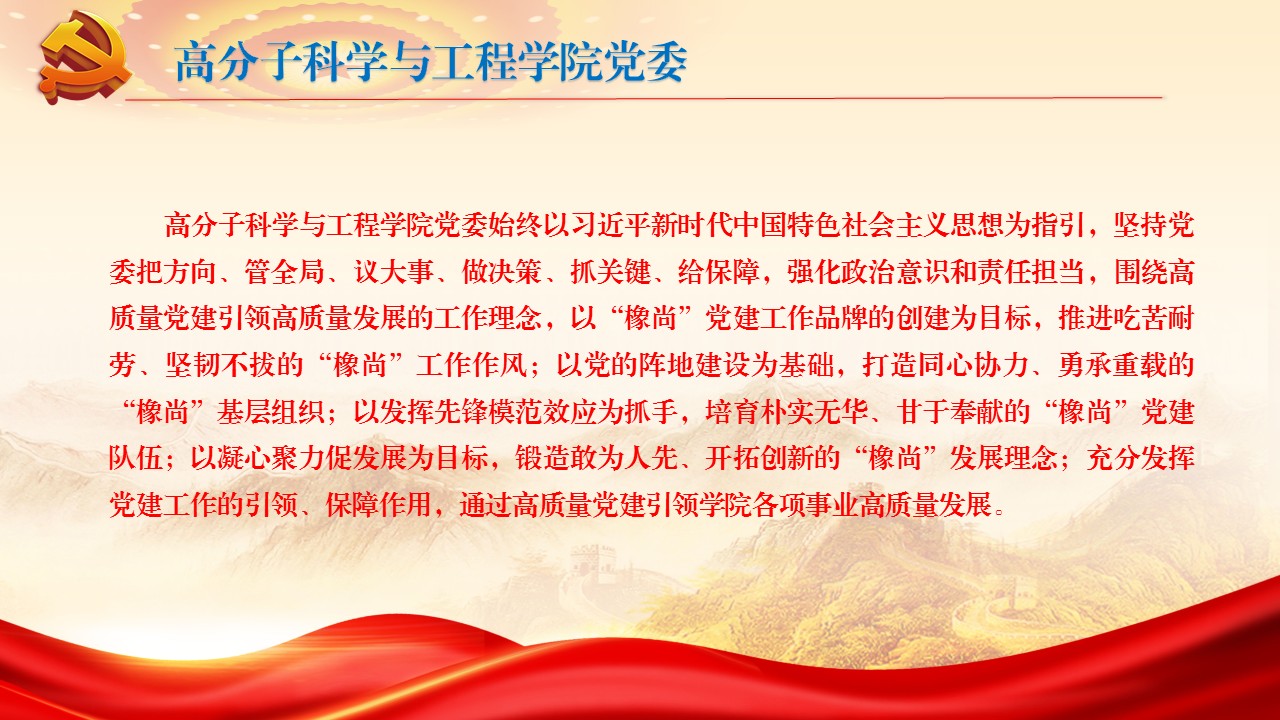 高分子科学与工程学院党委

高分子科学与工程学院党委始终以习近平新时代中国特色社会主义思想为指引，坚持党委把方向、管全局、议大事、做决策、抓关键、给保障，强化政治意识和责任担当，围绕高质量党建引领高质量发展的工作理念，以“橡尚”党建工作品牌的创建为目标，推进吃苦耐劳、坚韧不拔的“橡尚”工作作风；以党的阵地建设为基础，打造同心协力、勇承重载的“橡尚”基层组织；以发挥先锋模范效应为抓手，培育朴实无华、甘于奉献的“橡尚”党建队伍；以凝心聚力促发展为目标，锻造敢为人先、开拓创新的“橡尚”发展理念；充分发挥党建工作的引领、保障作用，通过高质量党建引领学院各项事业高质量发展。